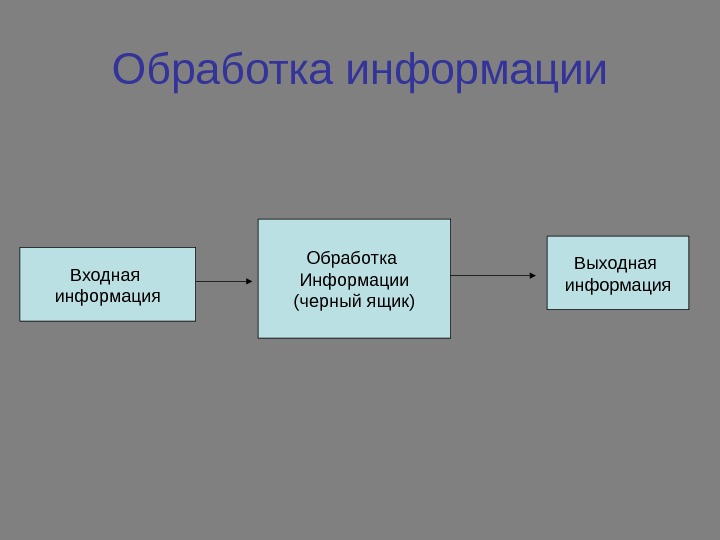 Обработка информации

Входная информация

Обработка Информации (черный ящик)

Выходная информация